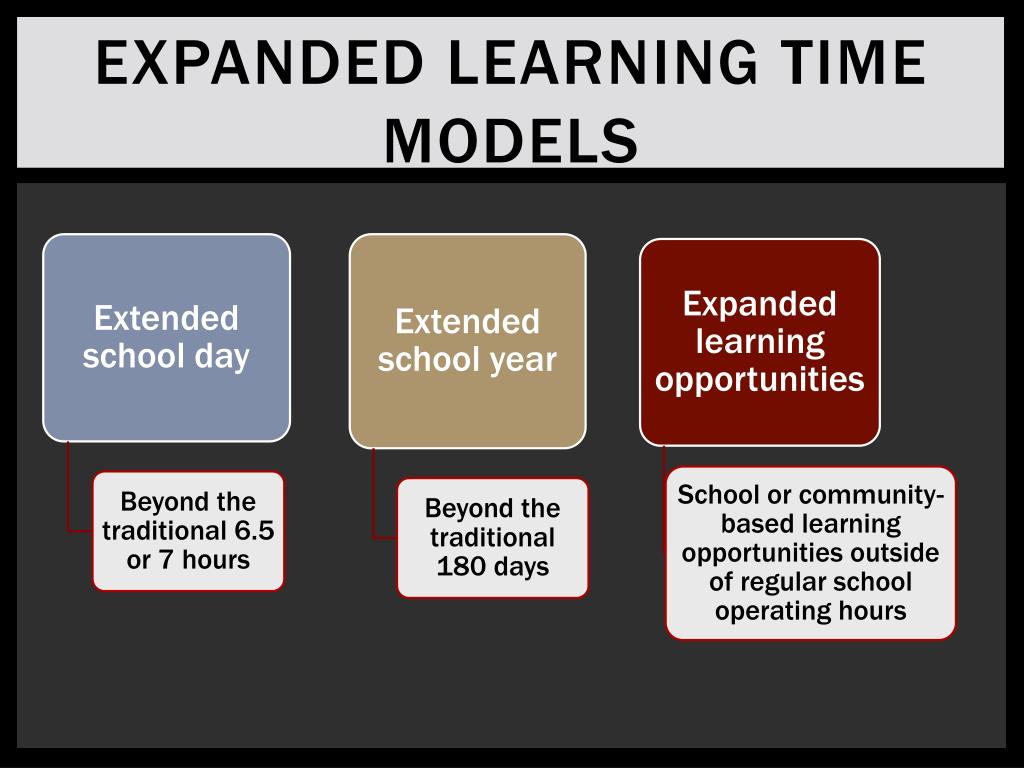 EXPANDED LEARNING TIME MODELS

Extended school day

Beyond the traditional 6.5 or 7 hours

Extended school year

Beyond the traditional 180 days

Expanded learning opportunities

School or community-based learning opportunities outside of regular school operating hours